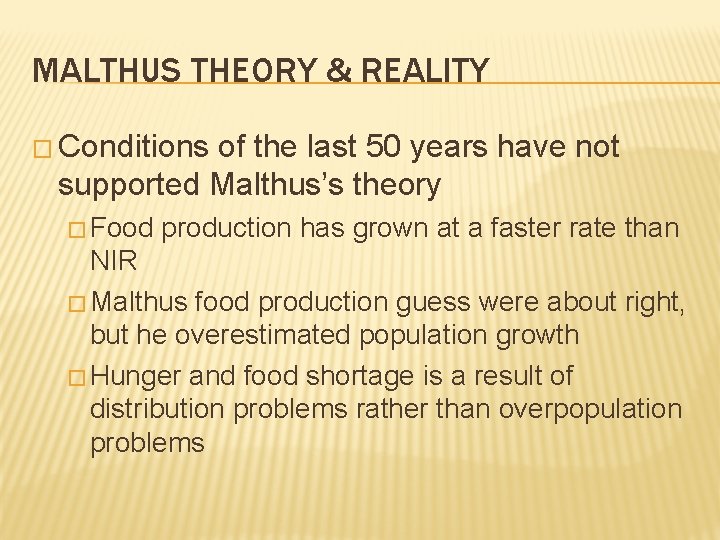 MALTHUS THEORY & REALITY

□ Conditions of the last 50 years have not supported Malthus's theory

□ Food production has grown at a faster rate than NIR

□ Malthus food production guess were about right, but he overestimated population growth

□ Hunger and food shortage is a result of distribution problems rather than overpopulation problems